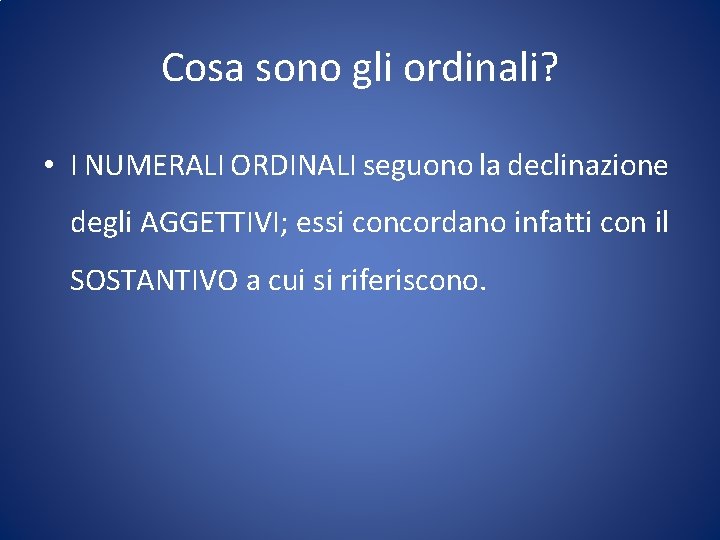 Cosa sono gli ordinali?

• I NUMERALI ORDINALI seguono la declinazione degli AGGETTIVI; essi concordano infatti con il SOSTANTIVO a cui si riferiscono.